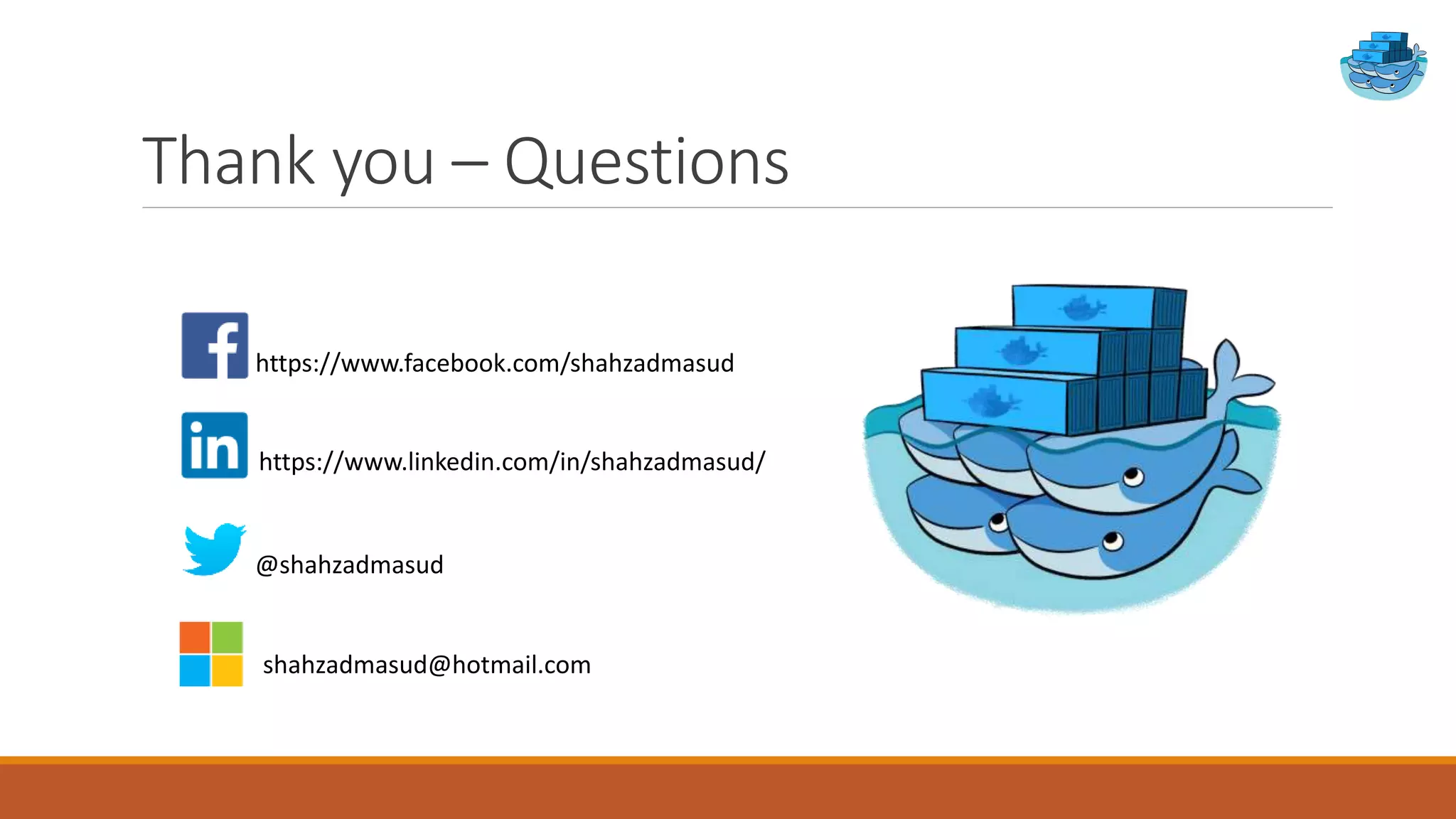 Thank you – Questions

https://www.facebook.com/shahzadmasud

https://www.linkedin.com/in/shahzadmasud/

@shahzadmasud

shahzadmasud@hotmail.com